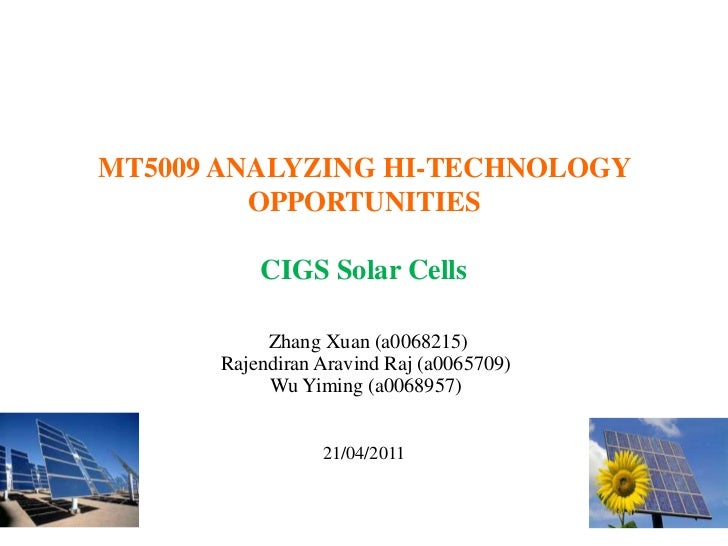 MT5009 ANALYZING HI-TECHNOLOGY OPPORTUNITIES

CIGS Solar Cells

Zhang Xuan (a0068215)
Rajendiran Aravind Raj (a0065709)
Wu Yiming (a0068957)

21/04/2011